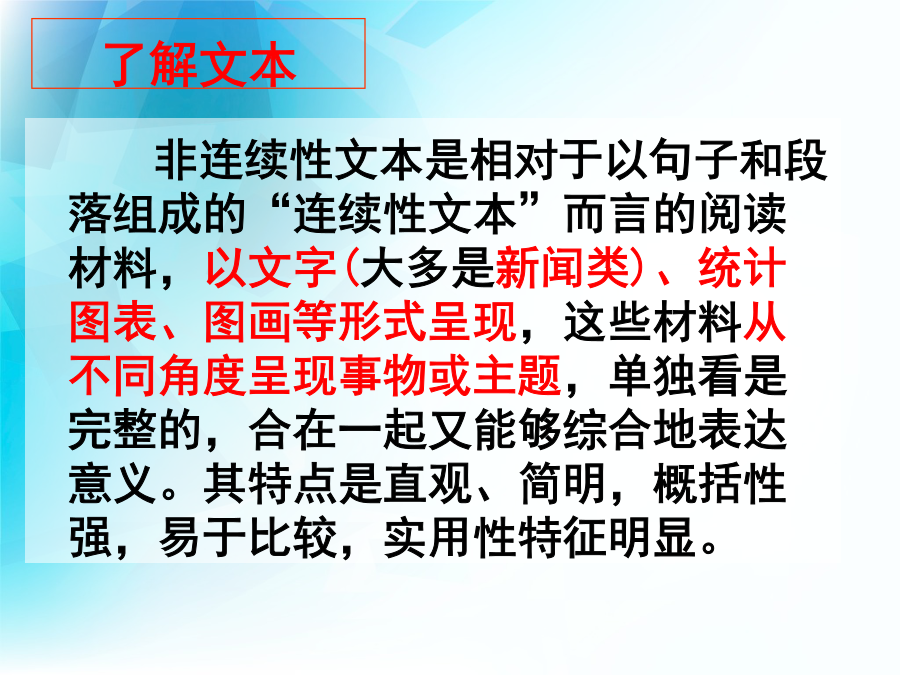 了解文本

非连续性文本是相对于以句子和段落组成的“连续性文本”而言的阅读材料，以文字(大多是新闻类)、统计图表、图画等形式呈现，这些材料从不同角度呈现事物或主题，单独看是完整的，合在一起又能够综合地表达意义。其特点是直观、简明，概括性强，易于比较，实用性特征明显。